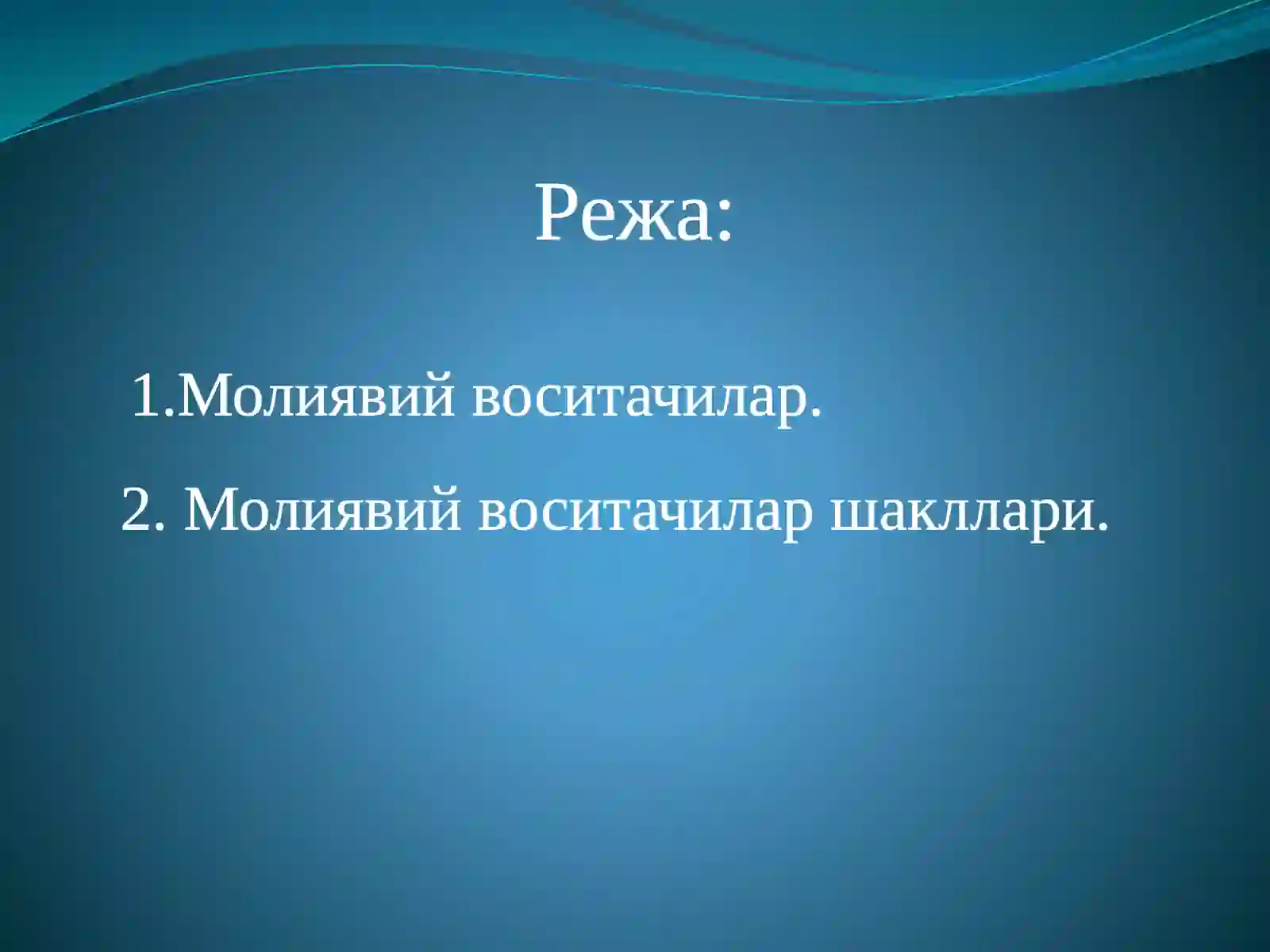 Режа:

1.Молиявий воситачилар.

2. Молиявий воситачилар шакллари.